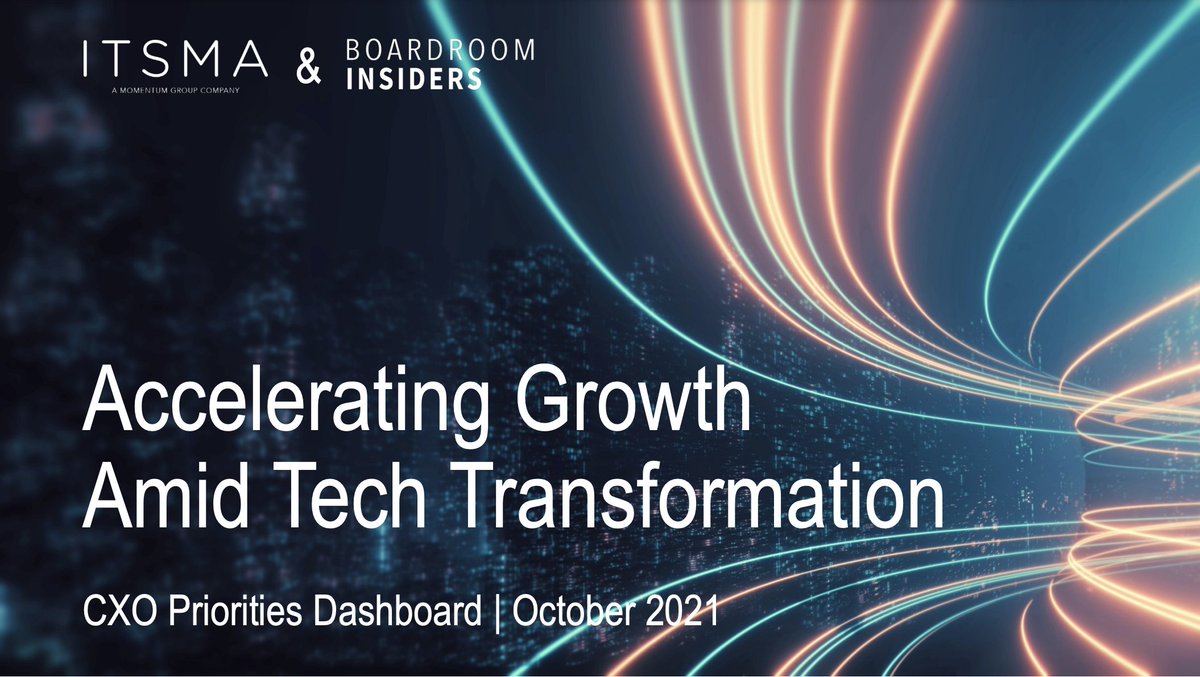 ITSMA
A MOMENTUM GROUP COMPANY

&

BOARDROOM
INSIDERS

Accelerating Growth
Amid Tech Transformation

CXO Priorities Dashboard | October 2021